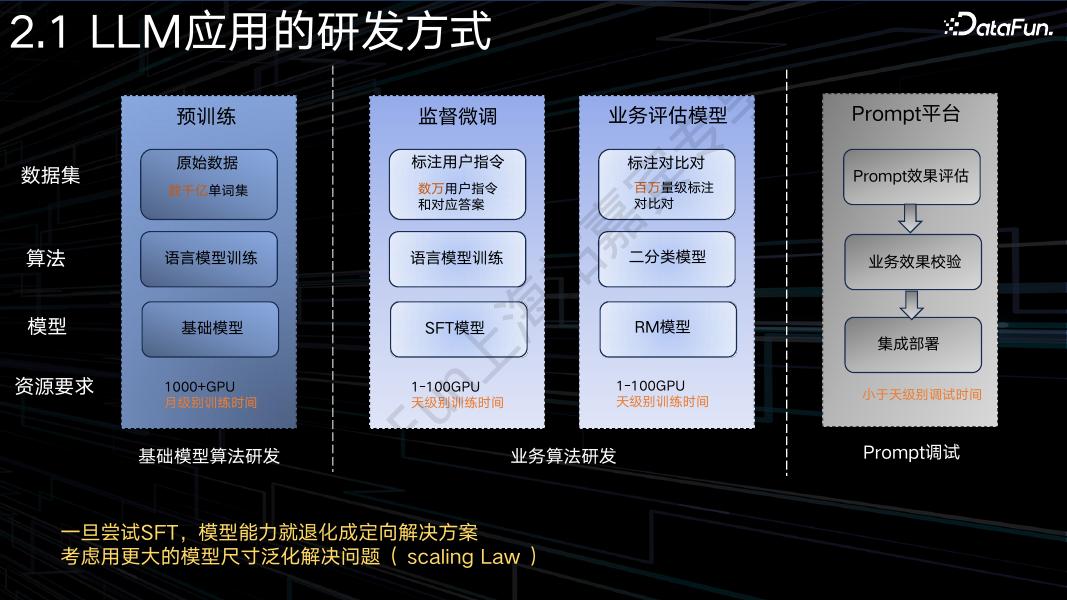 2.1 LLM应用的研发方式

DataFun.

数据集
算法
模型
资源要求

预训练
原始数据
数千亿单词集
语言模型训练
基础模型
1000+GPU
月级别训练时间

基础模型算法研发

监督微调
标注用户指令
数万用户指令和对应答案
语言模型训练
SFT模型
1-100GPU
天级别训练时间

业务评估模型
标注对比对
百万量级标注对比对
二分类模型
RM模型
1-100GPU
天级别训练时间

业务算法研发

Prompt平台
Prompt效果评估
业务效果校验
集成部署
小于天级别调试时间

Prompt调试

一旦尝试SFT，模型能力就退化成定向解决方案
考虑用更大的模型尺寸泛化解决问题（ scaling Law ）